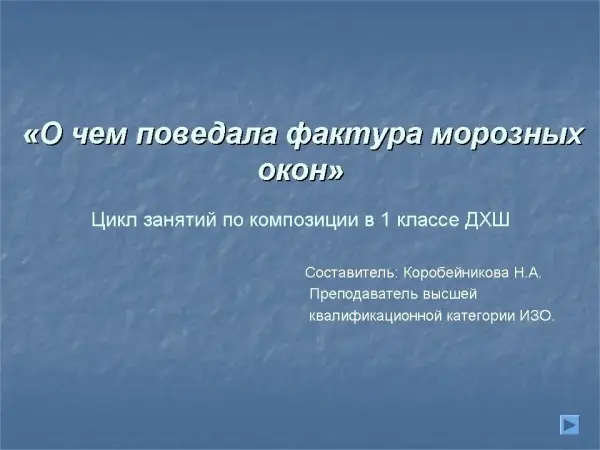 «О чем поведала фактура морозных окон»

Цикл занятий по композиции в 1 классе ДХШ

Составитель: Коробейникова Н.А.
Преподаватель высшей
квалификационной категории ИЗО.